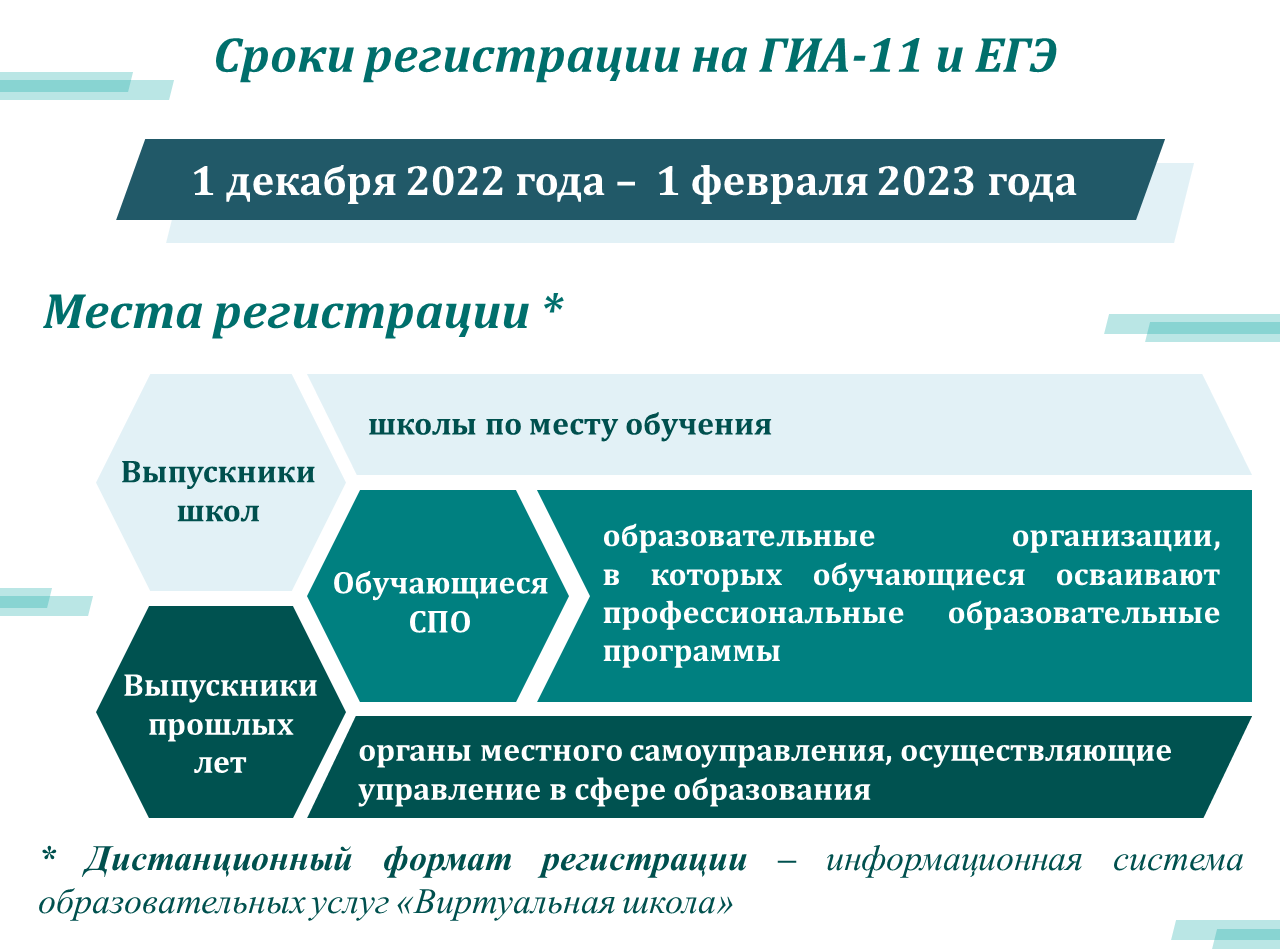 Сроки регистрации на ГИА-11 и ЕГЭ

1 декабря 2022 года – 1 февраля 2023 года

Места регистрации *

Выпускники школ

школы по месту обучения

Обучающиеся СПО

образовательные организации, в которых обучающиеся осваивают профессиональные образовательные программы

Выпускники прошлых лет

органы местного самоуправления, осуществляющие управление в сфере образования

* Дистанционный формат регистрации – информационная система образовательных услуг «Виртуальная школа»